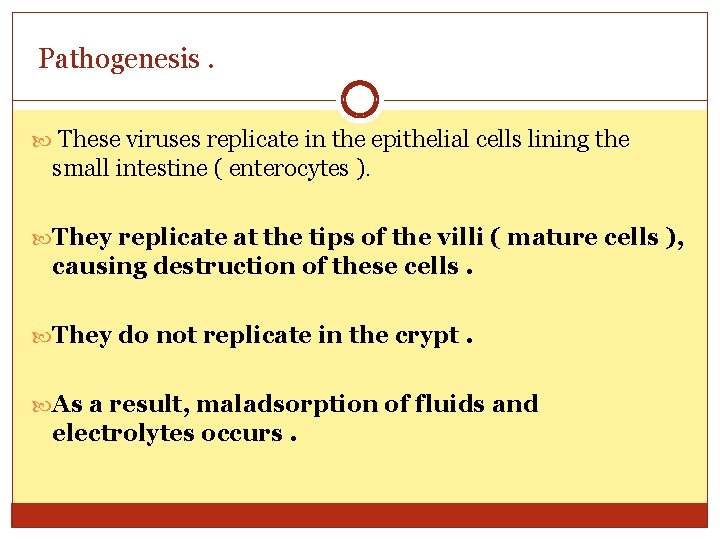 Pathogenesis .

These viruses replicate in the epithelial cells lining the small intestine ( enterocytes ).

They replicate at the tips of the villi ( mature cells ), causing destruction of these cells .

They do not replicate in the crypt .

As a result, maladsorption of fluids and electrolytes occurs .